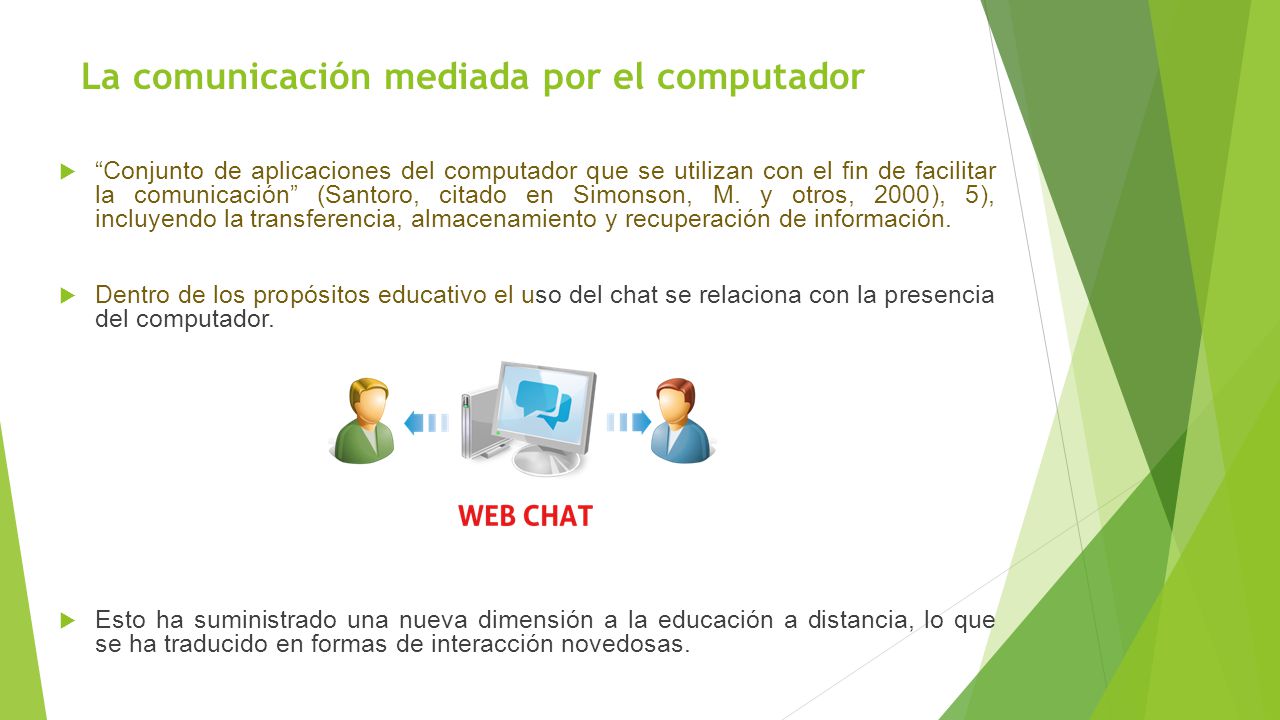 La comunicación mediada por el computador

“Conjunto de aplicaciones del computador que se utilizan con el fin de facilitar la comunicación” (Santoro, citado en Simonson, M. y otros, 2000), 5), incluyendo la transferencia, almacenamiento y recuperación de información.

Dentro de los propósitos educativo el uso del chat se relaciona con la presencia del computador.

WEB CHAT

Esto ha suministrado una nueva dimensión a la educación a distancia, lo que se ha traducido en formas de interacción novedosas.